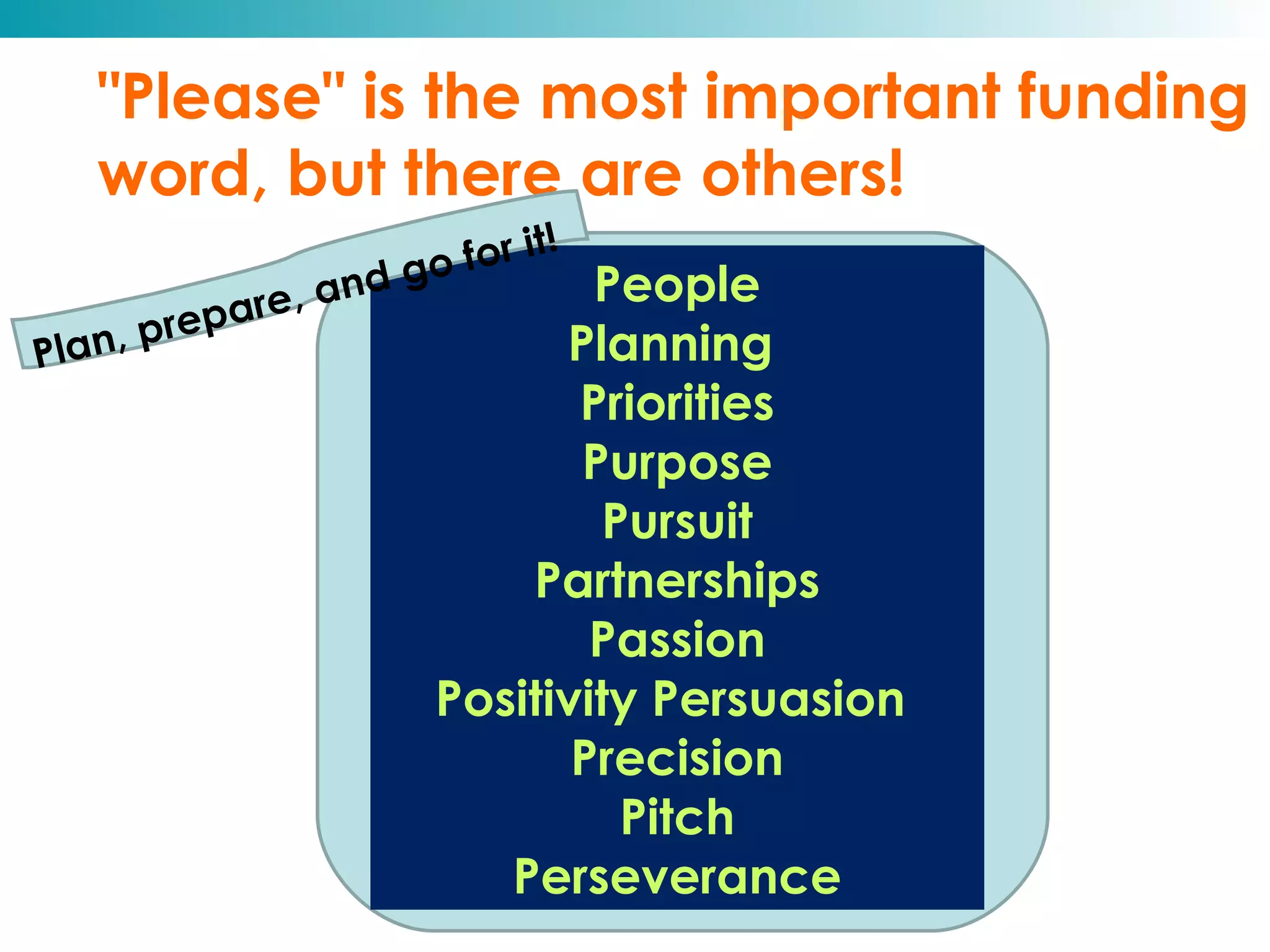 "Please" is the most important funding word, but there are others!

Plan, prepare, and go for it!

People
Planning
Priorities
Purpose
Pursuit
Partnerships
Passion
Positivity Persuasion
Precision
Pitch
Perseverance